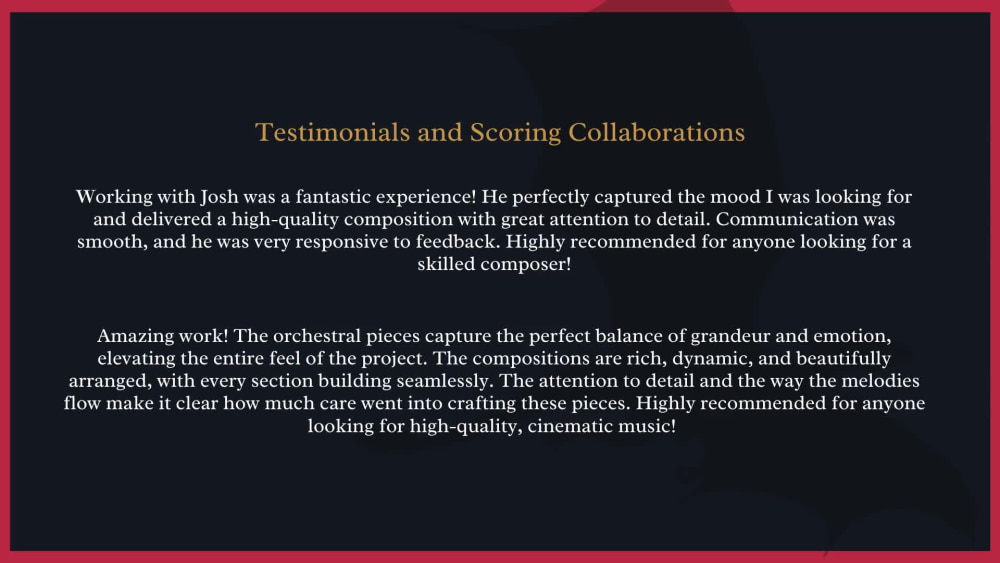 Testimonials and Scoring Collaborations

Working with Josh was a fantastic experience! He perfectly captured the mood I was looking for and delivered a high-quality composition with great attention to detail. Communication was smooth, and he was very responsive to feedback. Highly recommended for anyone looking for a skilled composer!

Amazing work! The orchestral pieces capture the perfect balance of grandeur and emotion, elevating the entire feel of the project. The compositions are rich, dynamic, and beautifully arranged, with every section building seamlessly. The attention to detail and the way the melodies flow make it clear how much care went into crafting these pieces. Highly recommended for anyone looking for high-quality, cinematic music!